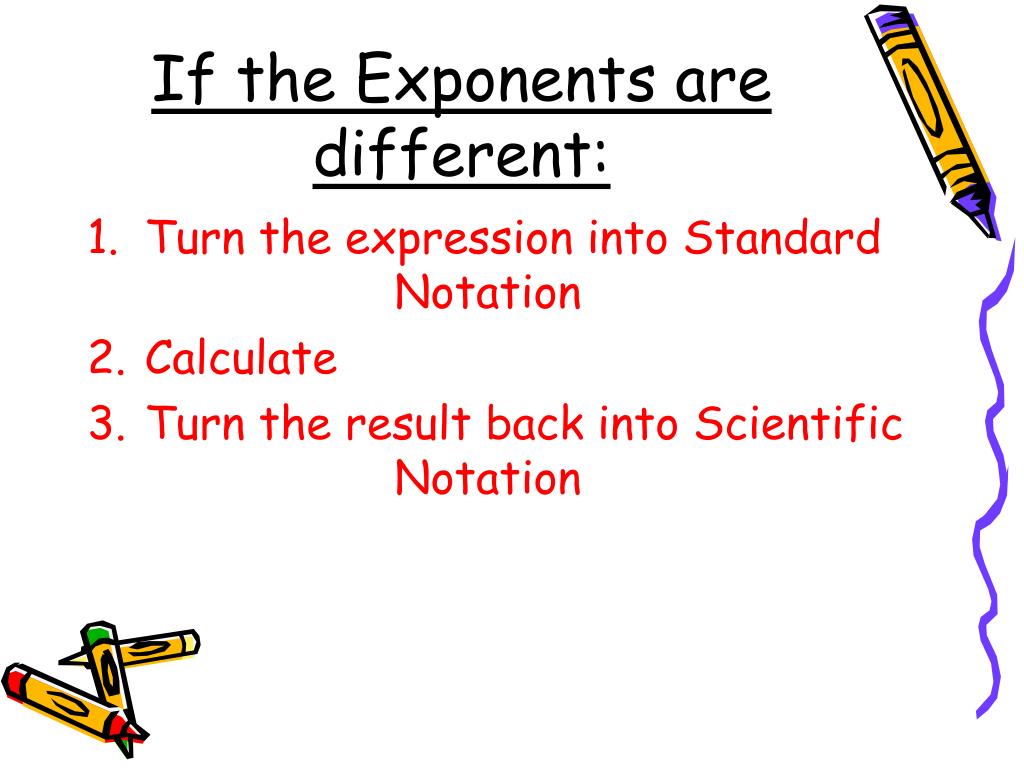 If the Exponents are different:

1. Turn the expression into Standard Notation
2. Calculate
3. Turn the result back into Scientific Notation